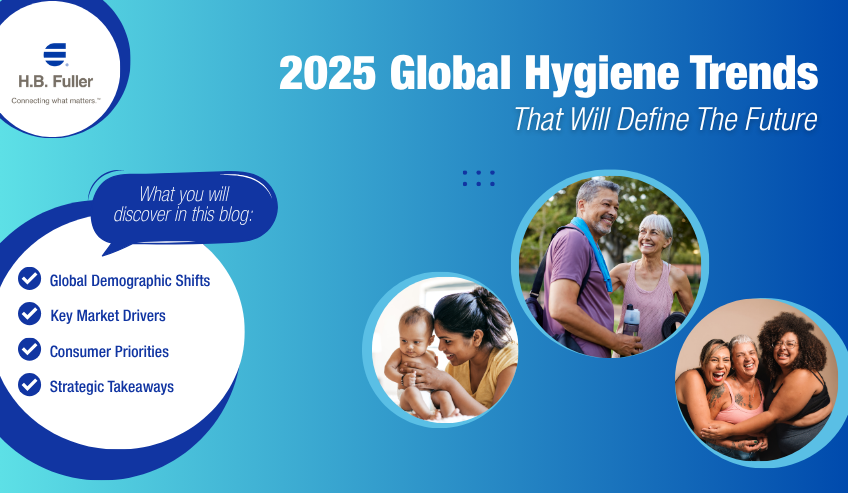 H.B. Fuller
Connecting what matters.™

2025 Global Hygiene Trends
That Will Define The Future

What you will discover in this blog:

Global Demographic Shifts
Key Market Drivers
Consumer Priorities
Strategic Takeaways